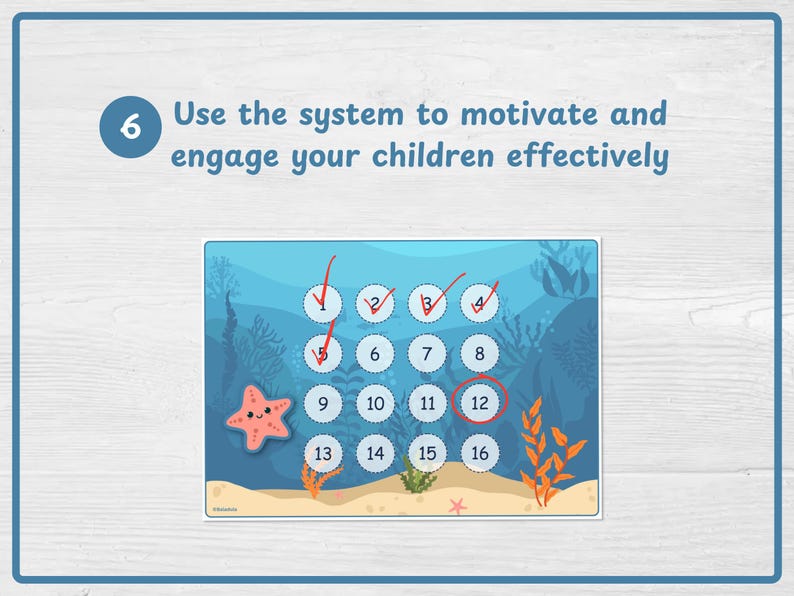 6 Use the system to motivate and engage your children effectively

1 2 3 4
5 6 7 8
9 10 11 12
13 14 15 16

©Baladula